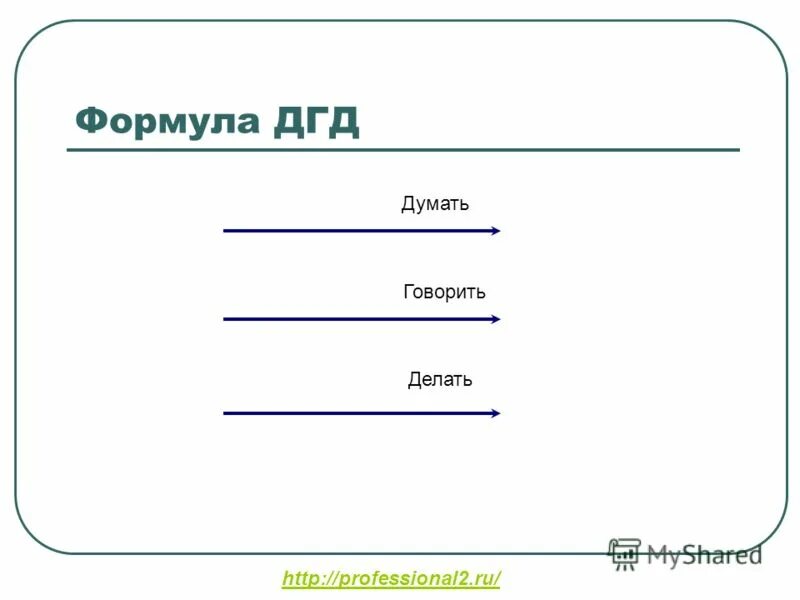 Формула ДГД

Думать

Говорить

Делать

MyShared

http://professional2.ru/